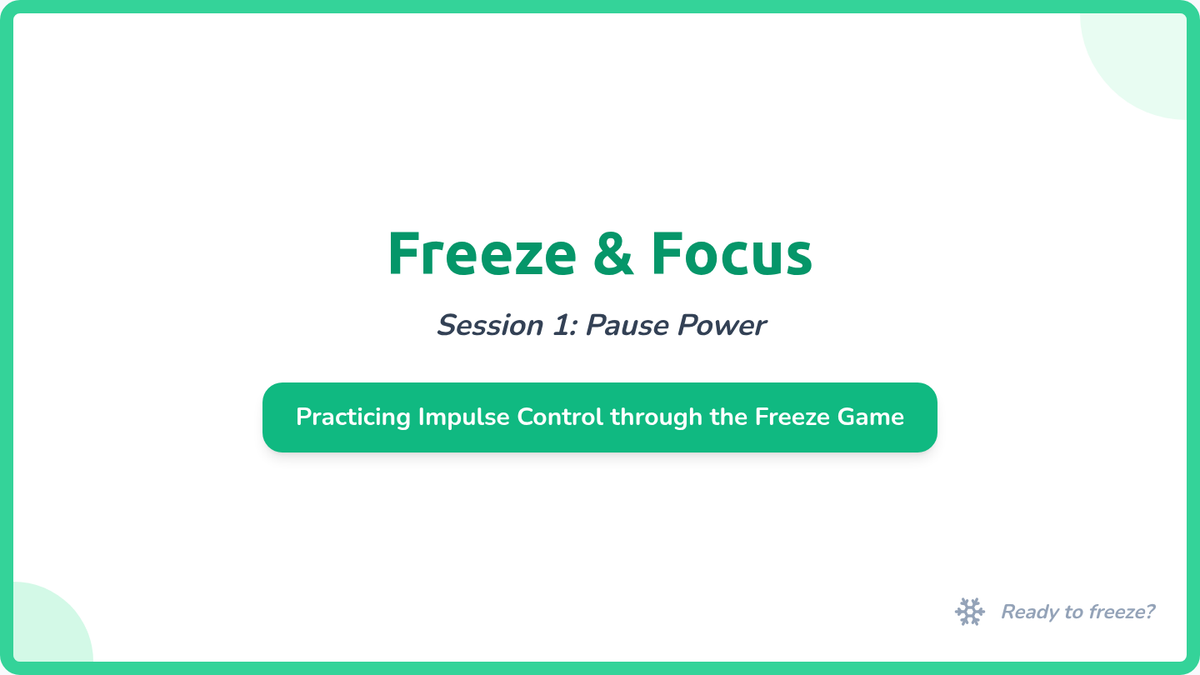 Freeze & Focus

Session 1: Pause Power

Practicing Impulse Control through the Freeze Game

Ready to freeze?